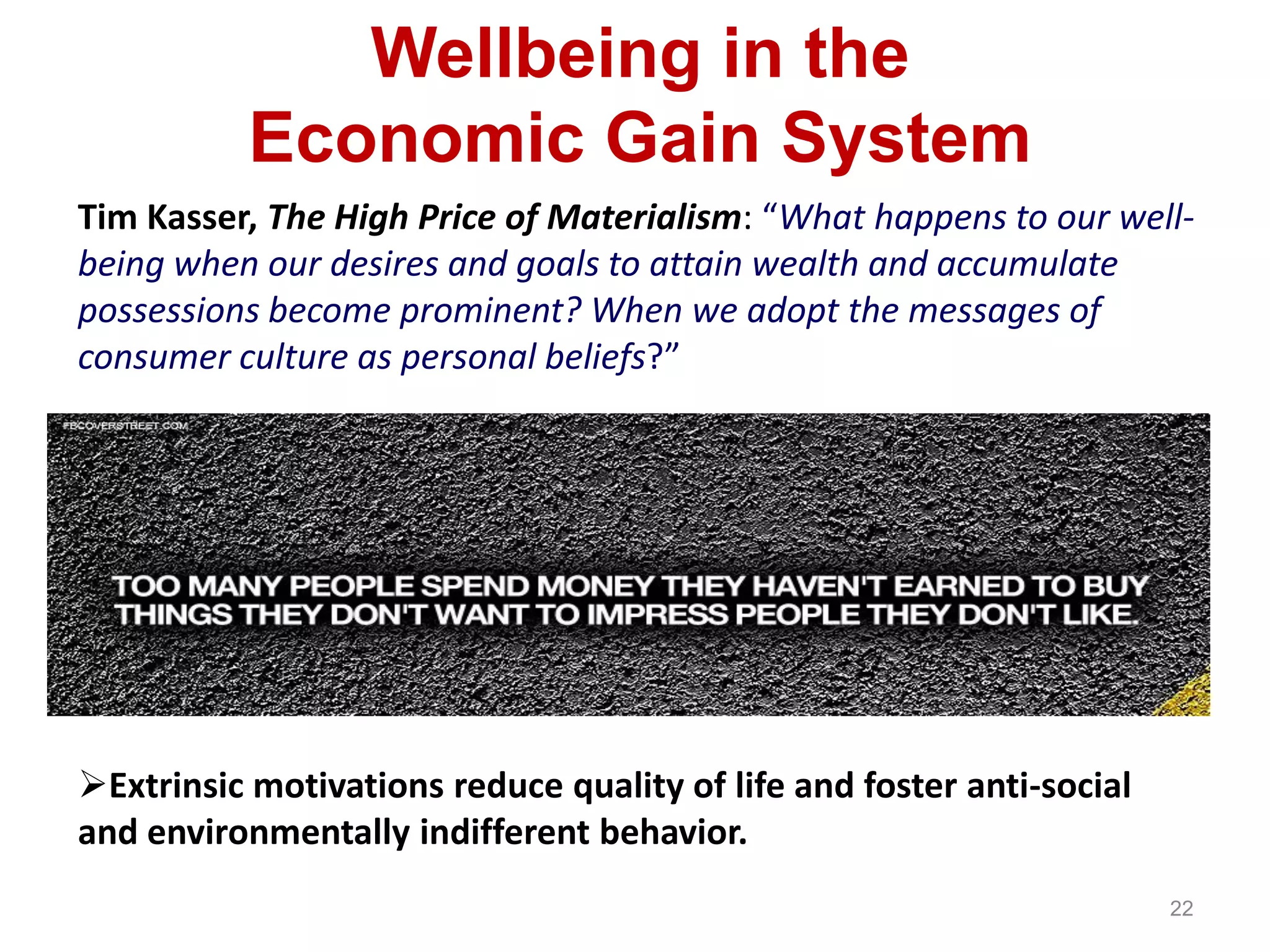 Wellbeing in the Economic Gain System

Tim Kasser, The High Price of Materialism: “What happens to our well-being when our desires and goals to attain wealth and accumulate possessions become prominent? When we adopt the messages of consumer culture as personal beliefs?”

FBCOVERSTREET.COM

TOO MANY PEOPLE SPEND MONEY THEY HAVEN'T EARNED TO BUY THINGS THEY DON'T WANT TO IMPRESS PEOPLE THEY DON'T LIKE.

➢Extrinsic motivations reduce quality of life and foster anti-social and environmentally indifferent behavior.

22